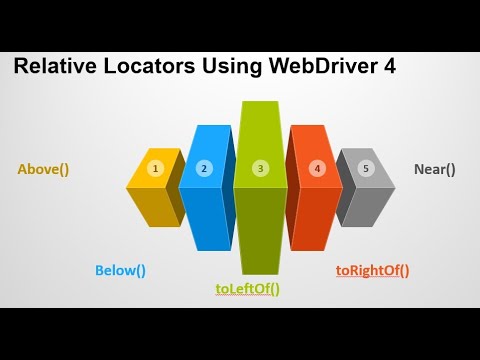 Relative Locators Using WebDriver 4

Above()

1

2

3

4

5

Near()

Below()

toLeftOf()

toRightOf()